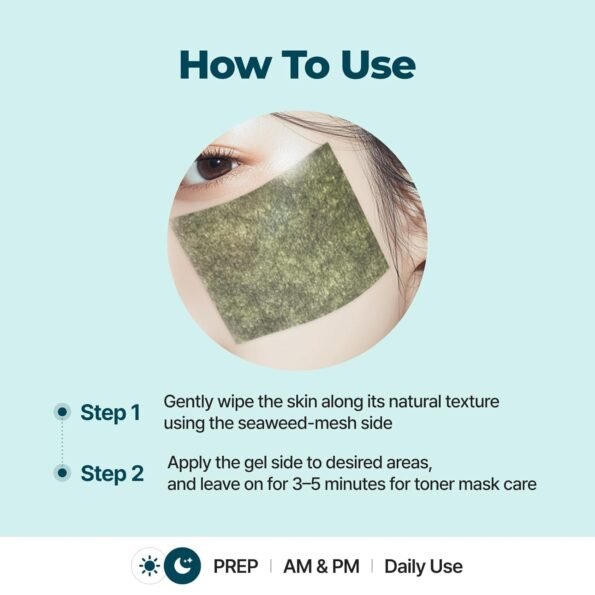 How To Use

Step 1 Gently wipe the skin along its natural texture using the seaweed-mesh side

Step 2 Apply the gel side to desired areas, and leave on for 3–5 minutes for toner mask care

PREP | AM & PM | Daily Use